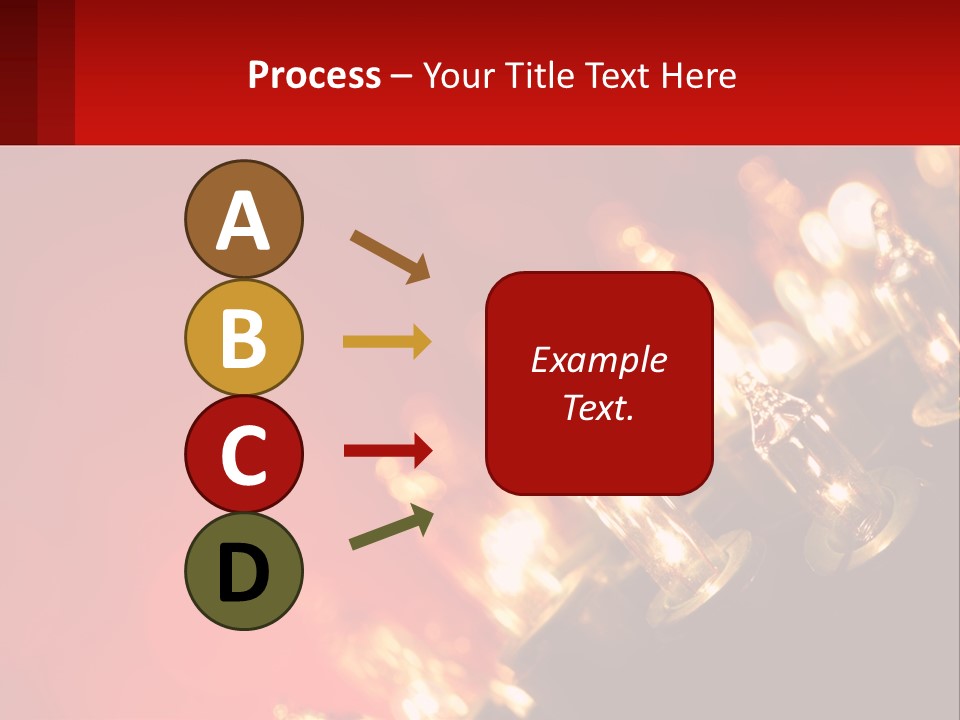 Process – Your Title Text Here

A

B

C

D

Example Text.